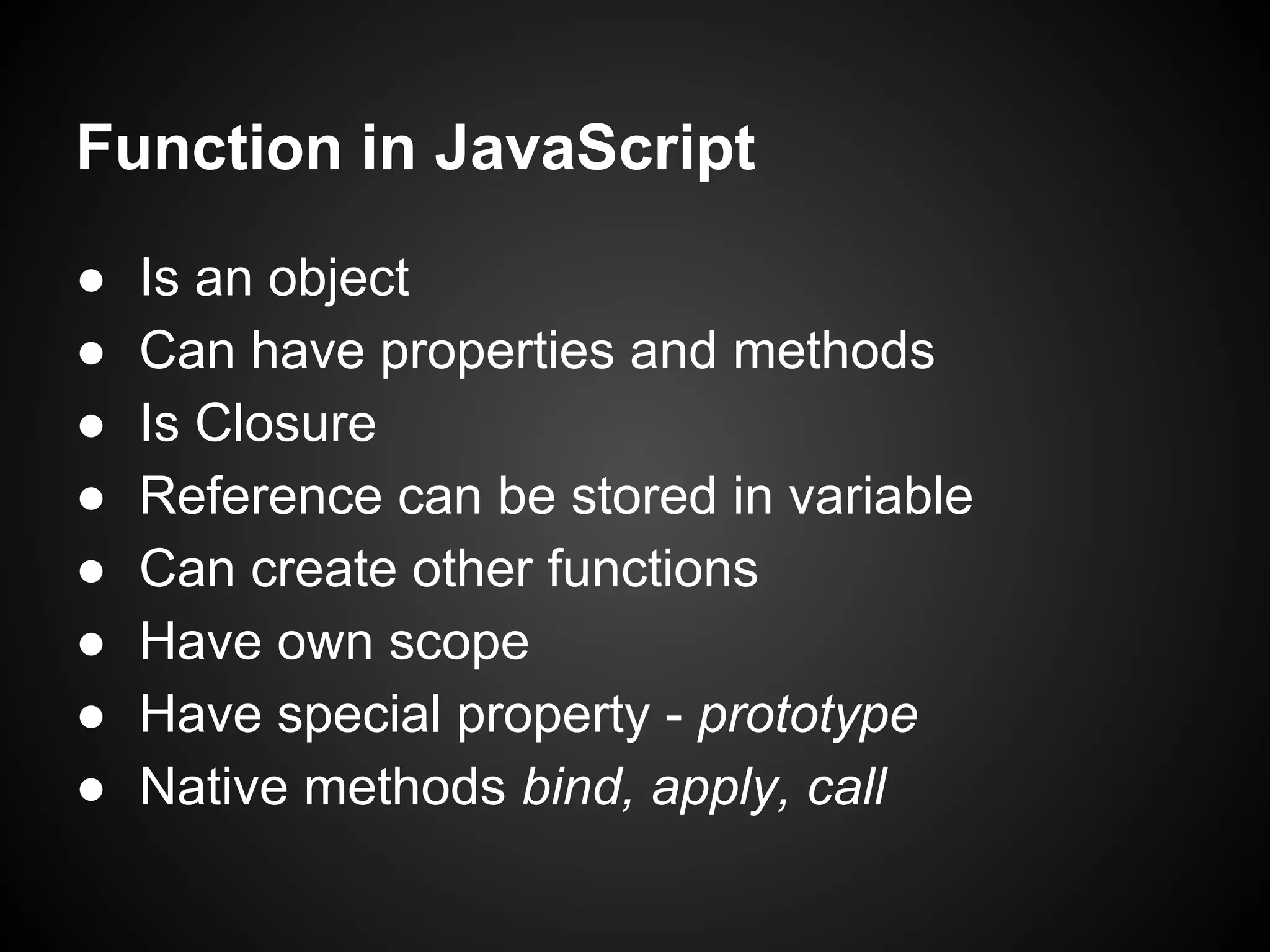 Function in JavaScript

● Is an object
● Can have properties and methods
● Is Closure
● Reference can be stored in variable
● Can create other functions
● Have own scope
● Have special property - prototype
● Native methods bind, apply, call